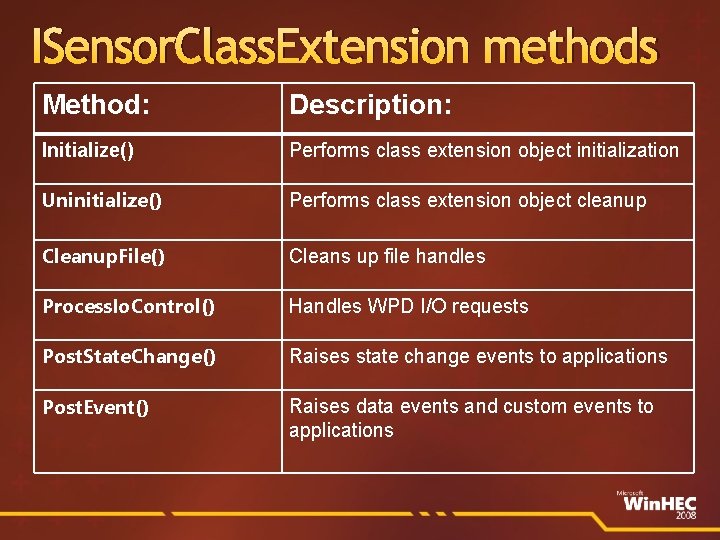 ISensorClassExtension methods

| Method: | Description: |
|---|---|
| Initialize() | Performs class extension object initialization |
| Uninitialize() | Performs class extension object cleanup |
| CleanupFile() | Cleans up file handles |
| ProcessIoControl() | Handles WPD I/O requests |
| PostStateChange() | Raises state change events to applications |
| PostEvent() | Raises data events and custom events to applications |

Microsoft WinHEC 2008